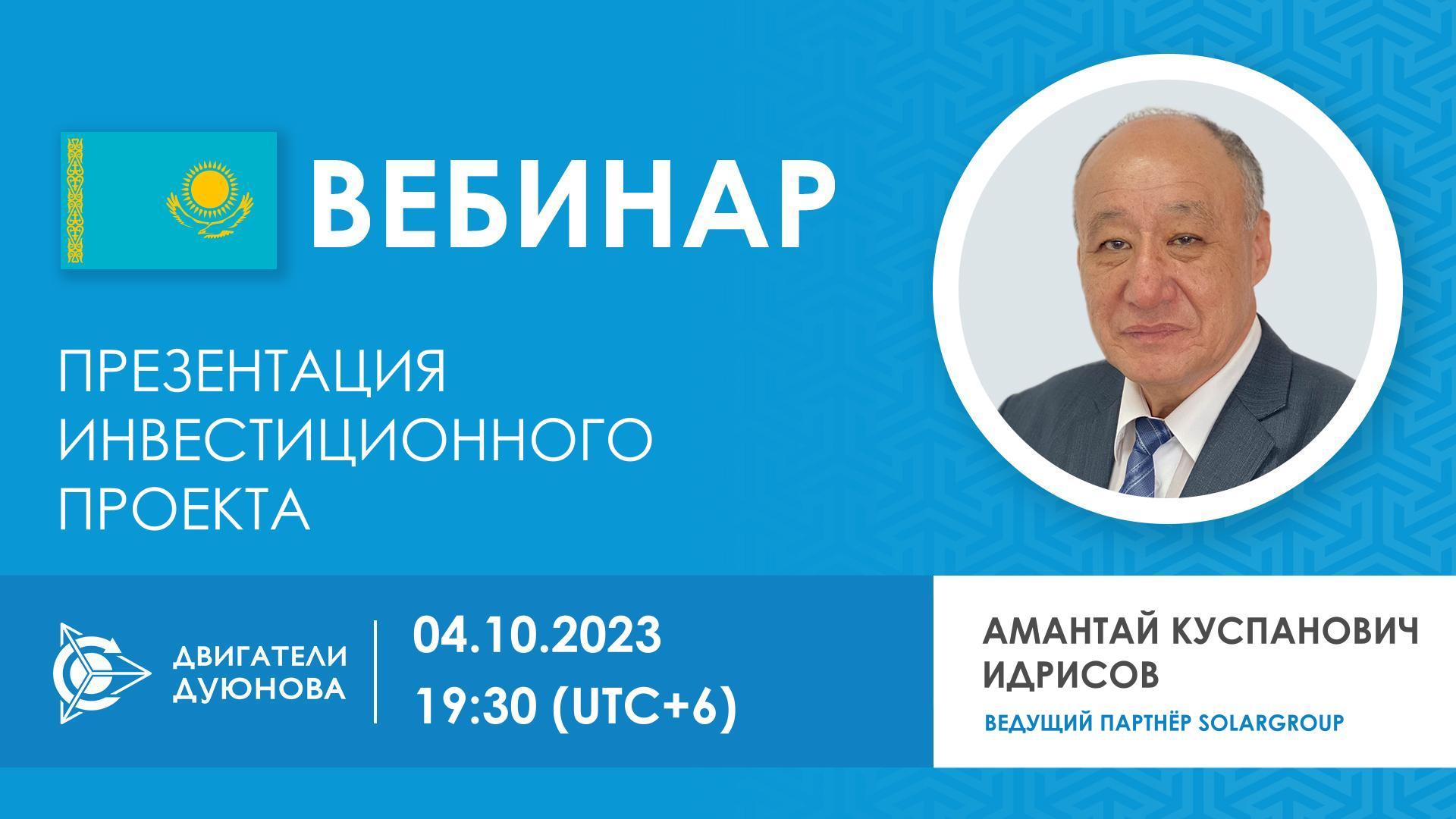 ВЕБИНАР

ПРЕЗЕНТАЦИЯ ИНВЕСТИЦИОННОГО ПРОЕКТА

ДВИГАТЕЛИ ДУЮНОВА

04.10.2023
19:30 (UTC+6)

АМАНТАЙ КУСПАНОВИЧ ИДРИСОВ
ВЕДУЩИЙ ПАРТНЁР SOLARGROUP